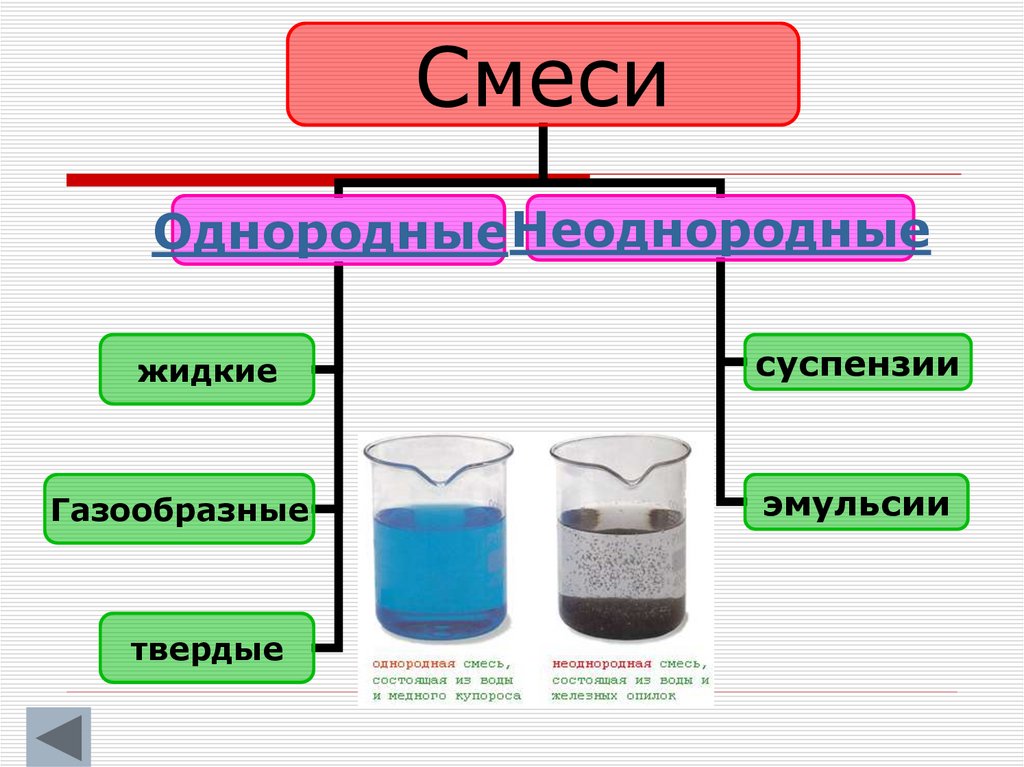 Смеси

Однородные

Неоднородные

жидкие

Газообразные

твердые

суспензии

эмульсии

однородная смесь, состоящая из воды и медного купороса

неоднородная смесь, состоящая из воды и железных опилок